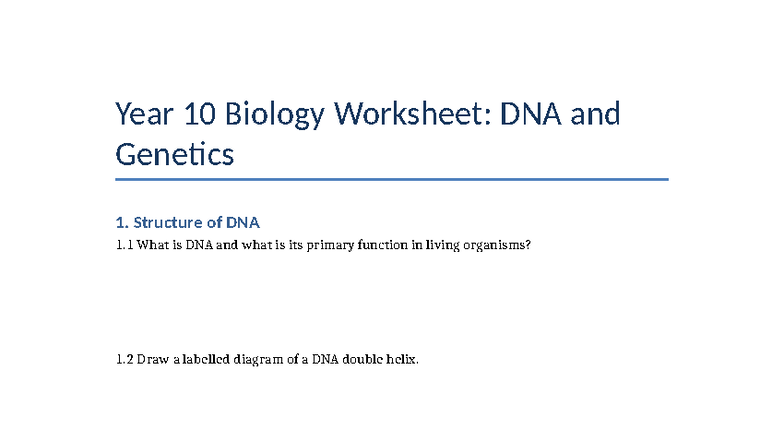 Year 10 Biology Worksheet: DNA and Genetics

1. Structure of DNA

1.1 What is DNA and what is its primary function in living organisms?

1.2 Draw a labelled diagram of a DNA double helix.